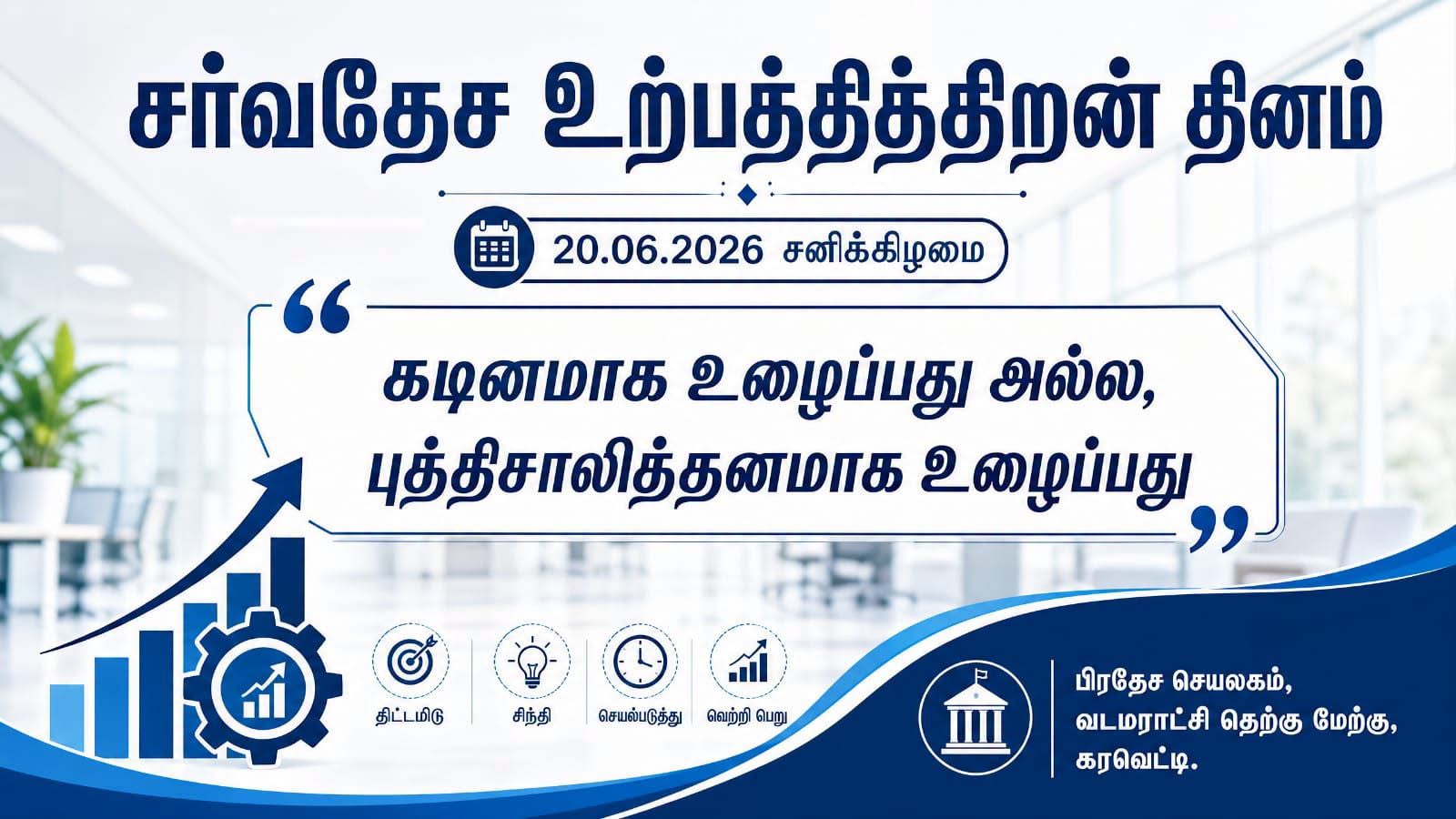 சர்வதேச உற்பத்தித்திறன் தினம்

20.06.2026 சனிக்கிழமை

“கடினமாக உழைப்பது அல்ல, புத்திசாலித்தனமாக உழைப்பது”

திட்டமிடு

சிந்தி

செயல்படுத்து

வெற்றி பெறு

பிரதேச செயலகம், வடமராட்சி தெற்கு மேற்கு, கரவெட்டி.